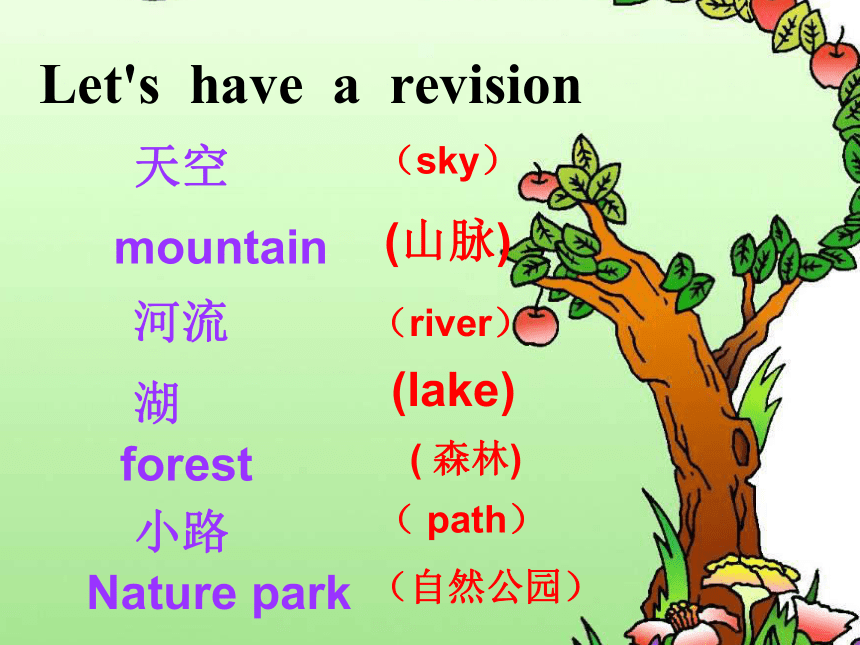 Let's have a revision

天空 （sky）

mountain (山脉)

河流 （river）

湖 (lake)

forest ( 森林)

小路 （ path）

Nature park （自然公园）